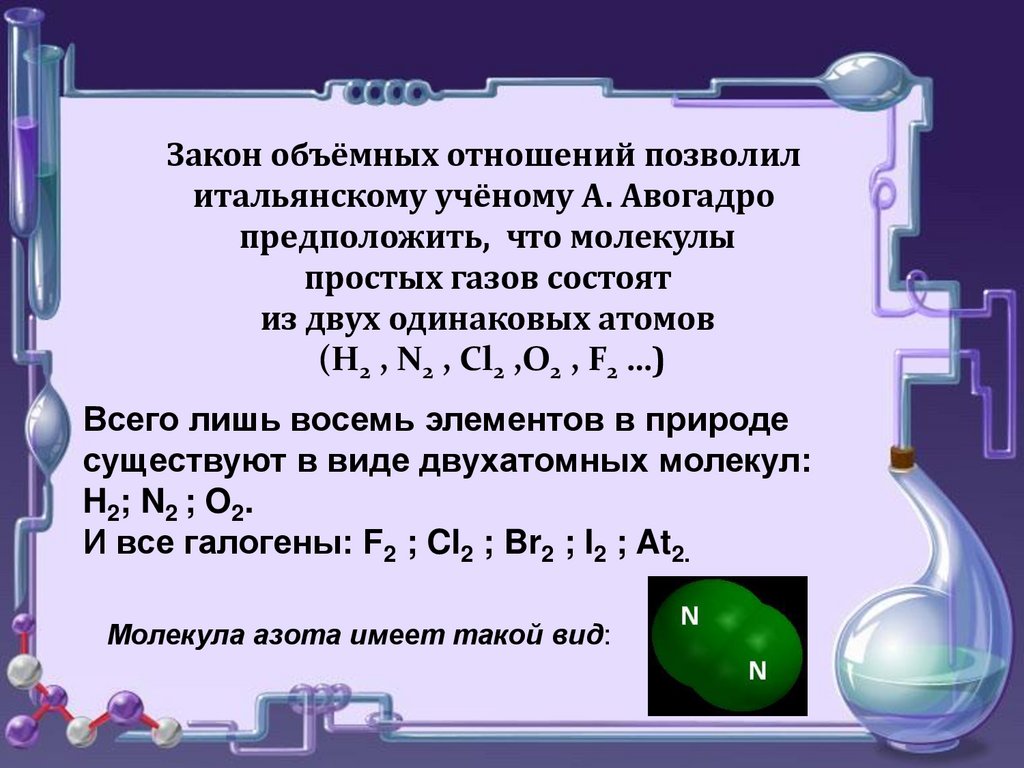 Закон объёмных отношений позволил итальянскому учёному А. Авогадро предположить, что молекулы простых газов состоят из двух одинаковых атомов ($H_2$ , $N_2$ , $Cl_2$ ,$O_2$ , $F_2$ ...)

Всего лишь восемь элементов в природе существуют в виде двухатомных молекул: $H_2$; $N_2$ ; $O_2$.
И все галогены: $F_2$ ; $Cl_2$ ; $Br_2$ ; $I_2$ ; $At_2$.

Молекула азота имеет такой вид:

N
N